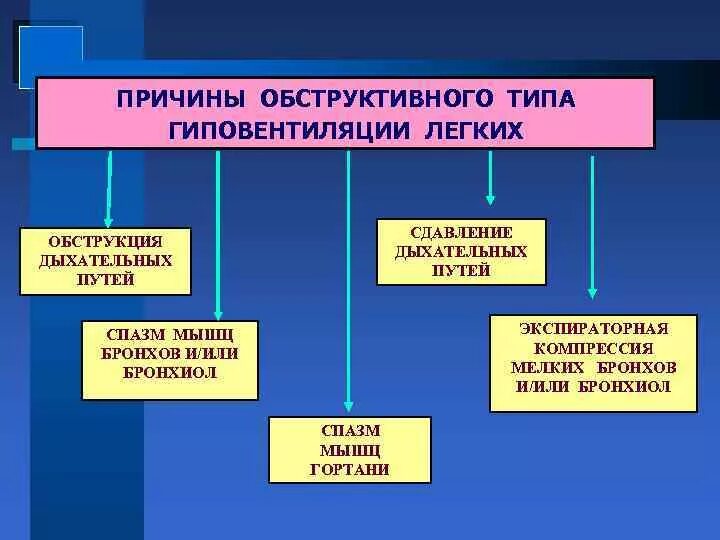 ПРИЧИНЫ ОБСТРУКТИВНОГО ТИПА ГИПОВЕНТИЛЯЦИИ ЛЕГКИХ

ОБСТРУКЦИЯ ДЫХАТЕЛЬНЫХ ПУТЕЙ

СПАЗМ МЫШЦ БРОНХОВ И/ИЛИ БРОНХИОЛ

СПАЗМ МЫШЦ ГОРТАНИ

СДАВЛЕНИЕ ДЫХАТЕЛЬНЫХ ПУТЕЙ

ЭКСПИРАТОРНАЯ КОМПРЕССИЯ МЕЛКИХ БРОНХОВ И/ИЛИ БРОНХИОЛ